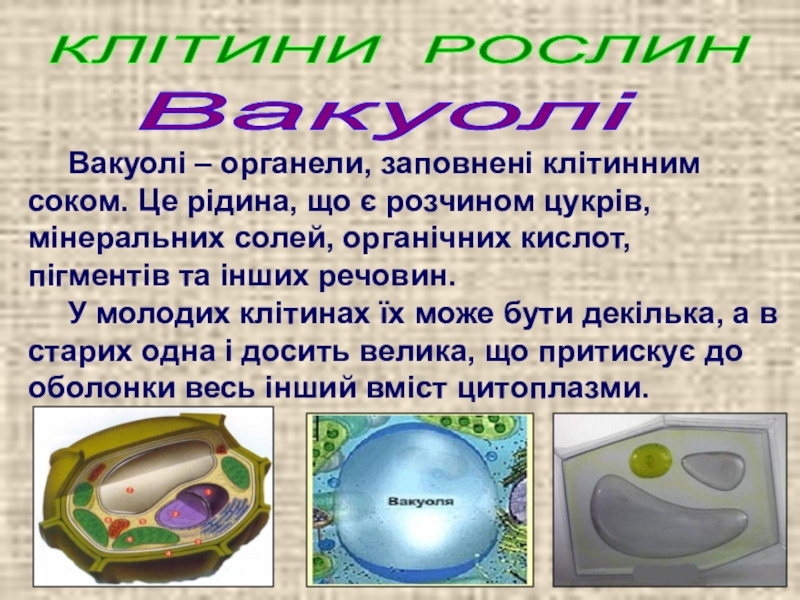 КЛІТИНИ РОСЛИН

Вакуолі

Вакуолі – органели, заповнені клітинним соком. Це рідина, що є розчином цукрів, мінеральних солей, органічних кислот, пігментів та інших речовин.

У молодих клітинах їх може бути декілька, а в старих одна і досить велика, що притискує до оболонки весь інший вміст цитоплазми.

Вакуоля